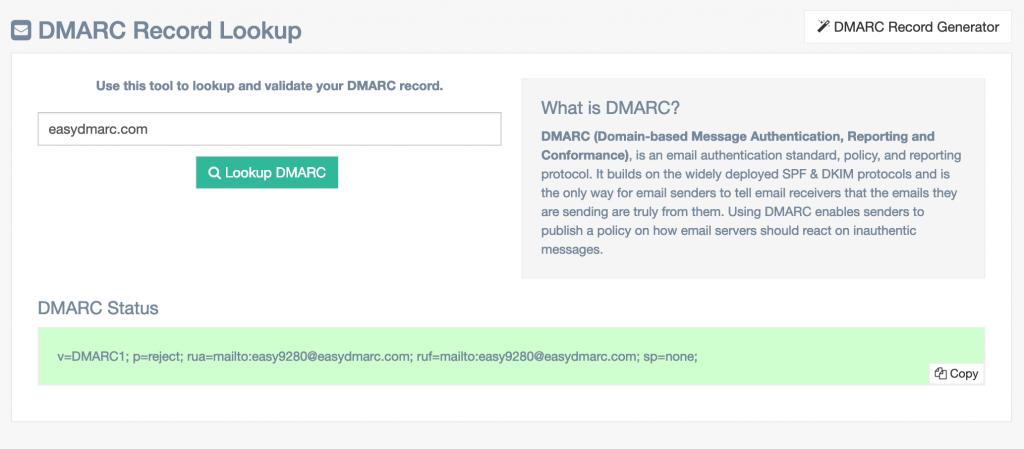 DMARC Record Lookup

DMARC Record Generator

Use this tool to lookup and validate your DMARC record.

easydmarc.com

Lookup DMARC

What is DMARC?

DMARC (Domain-based Message Authentication, Reporting and Conformance), is an email authentication standard, policy, and reporting protocol. It builds on the widely deployed SPF & DKIM protocols and is the only way for email senders to tell email receivers that the emails they are sending are truly from them. Using DMARC enables senders to publish a policy on how email servers should react on inauthentic messages.

DMARC Status

v=DMARC1; p=reject; rua=mailto:easy9280@easydmarc.com; ruf=mailto:easy9280@easydmarc.com; sp=none;

Copy